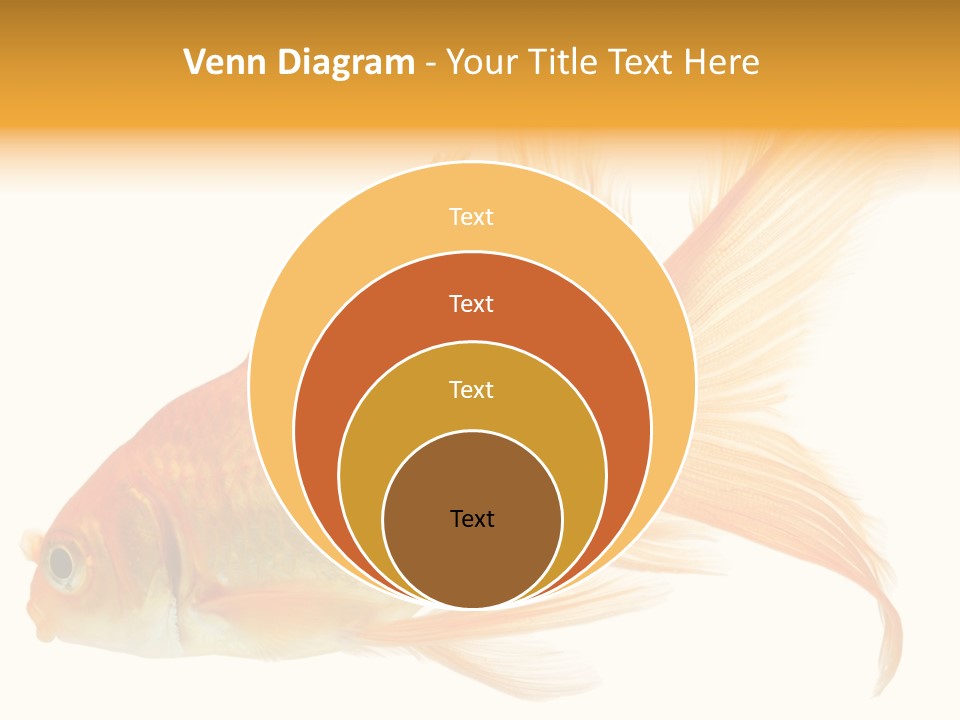 Venn Diagram - Your Title Text Here

Text

Text

Text

Text